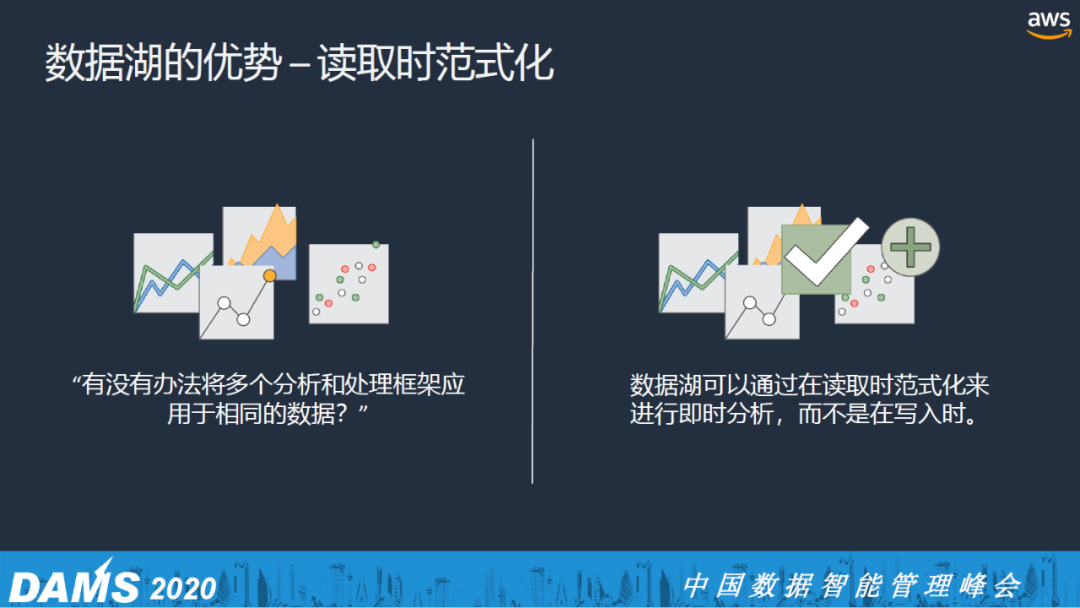 aws

数据湖的优势 – 读取时范式化

“有没有办法将多个分析和处理框架应用于相同的数据？”

数据湖可以通过在读取时范式化来进行即时分析，而不是在写入时。

DAMS 2020

中国数据智能管理峰会